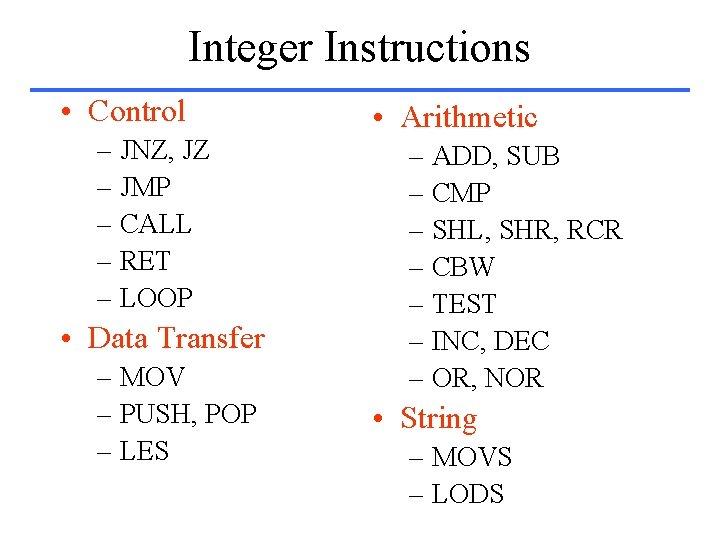 Integer Instructions

• Control
– JNZ, JZ
– JMP
– CALL
– RET
– LOOP
• Data Transfer
– MOV
– PUSH, POP
– LES

• Arithmetic
– ADD, SUB
– CMP
– SHL, SHR, RCR
– CBW
– TEST
– INC, DEC
– OR, NOR
• String
– MOVS
– LODS